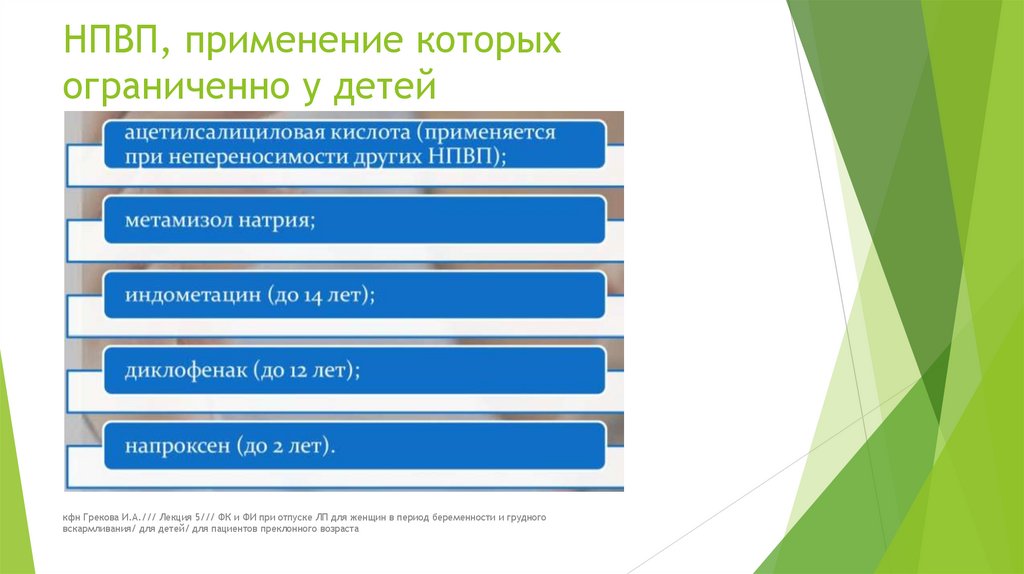 НПВП, применение которых ограниченно у детей

ацетилсалициловая кислота (применяется при непереносимости других НПВП);

метамизол натрия;

индометацин (до 14 лет);

диклофенак (до 12 лет);

напроксен (до 2 лет).

кфн Грекова И.А./// Лекция 5/// ФК и ФИ при отпуске ЛП для женщин в период беременности и грудного вскармливания/ для детей/ для пациентов преклонного возраста